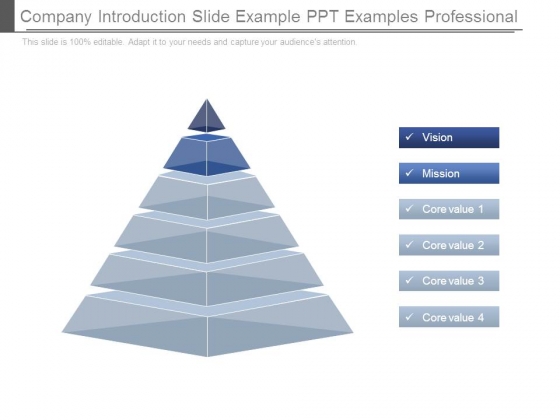 Company Introduction Slide Example PPT Examples Professional

This slide is 100% editable. Adapt it to your needs and capture your audience's attention.

✓ Vision

✓ Mission

✓ Core value 1

✓ Core value 2

✓ Core value 3

✓ Core value 4